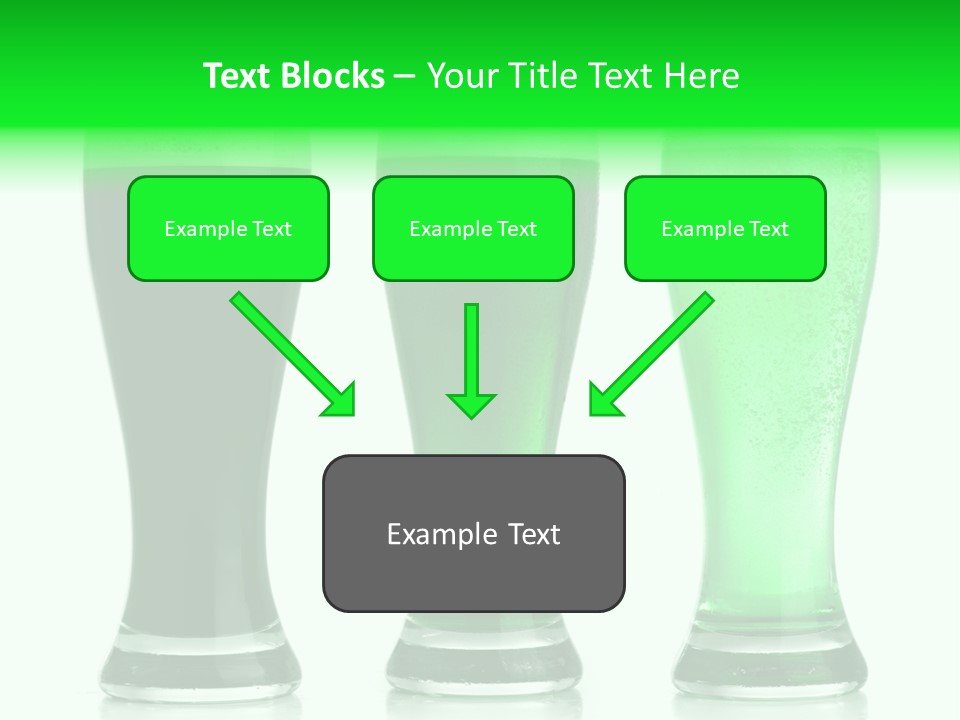 Text Blocks – Your Title Text Here

Example Text

Example Text

Example Text

Example Text